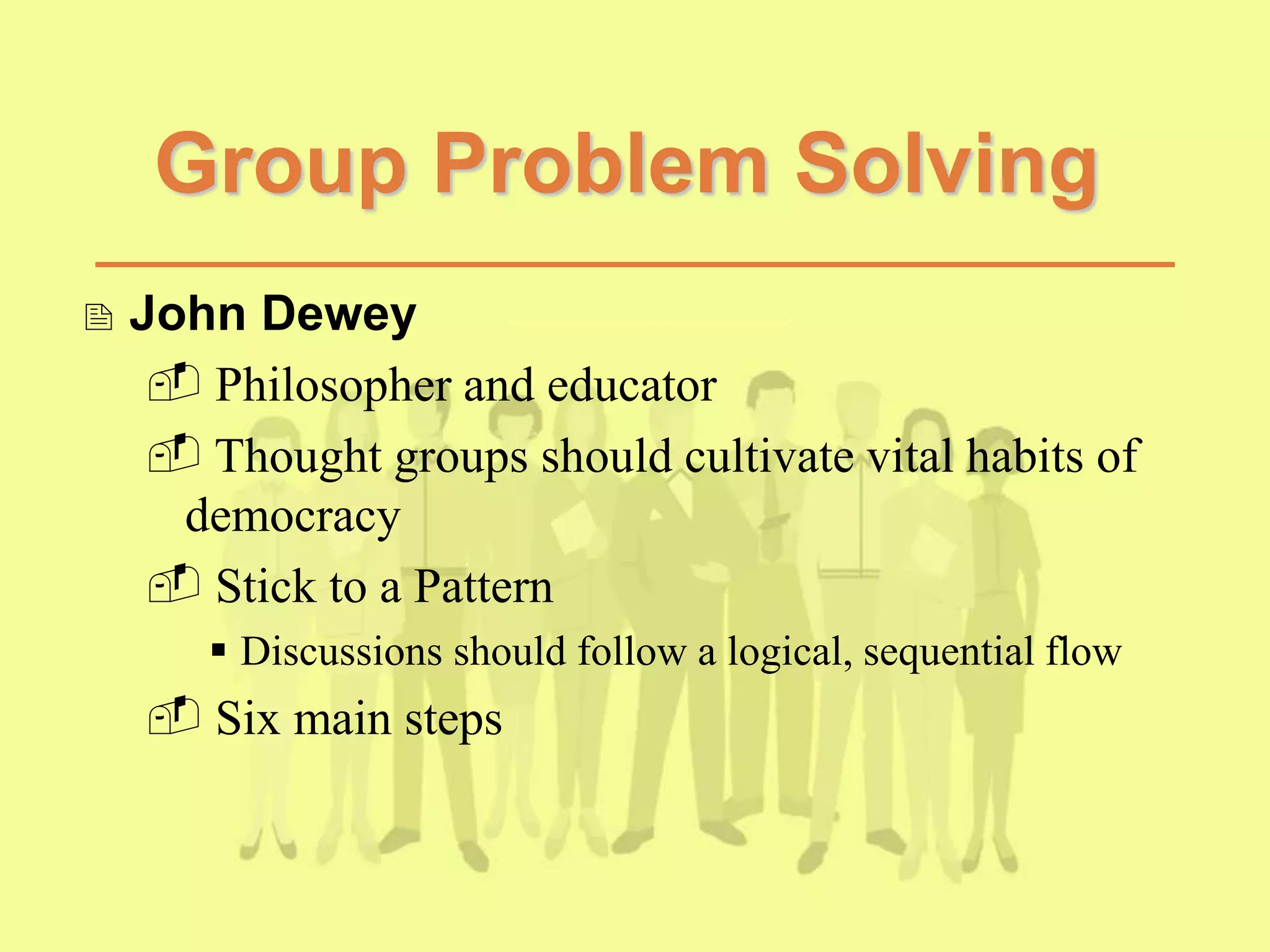 Group Problem Solving

John Dewey

Philosopher and educator

Thought groups should cultivate vital habits of democracy

Stick to a Pattern

▪ Discussions should follow a logical, sequential flow

Six main steps